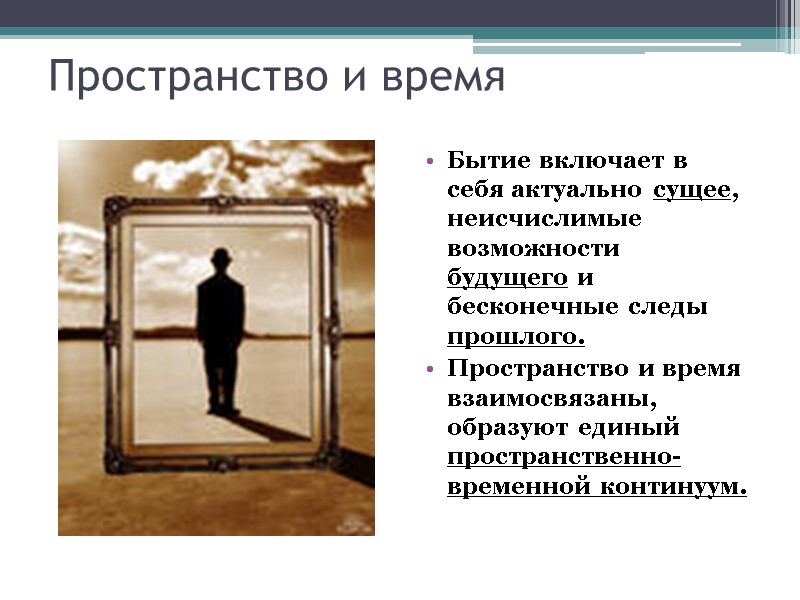 Пространство и время

• Бытие включает в себя актуально сущее, неисчислимые возможности будущего и бесконечные следы прошлого.
• Пространство и время взаимосвязаны, образуют единый пространственно-временной континуум.